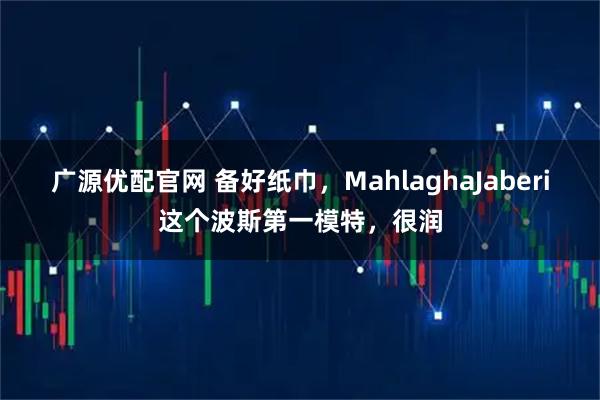 广源优配官网 备好纸巾，MahlaghaJaberi这个波斯第一模特，很润